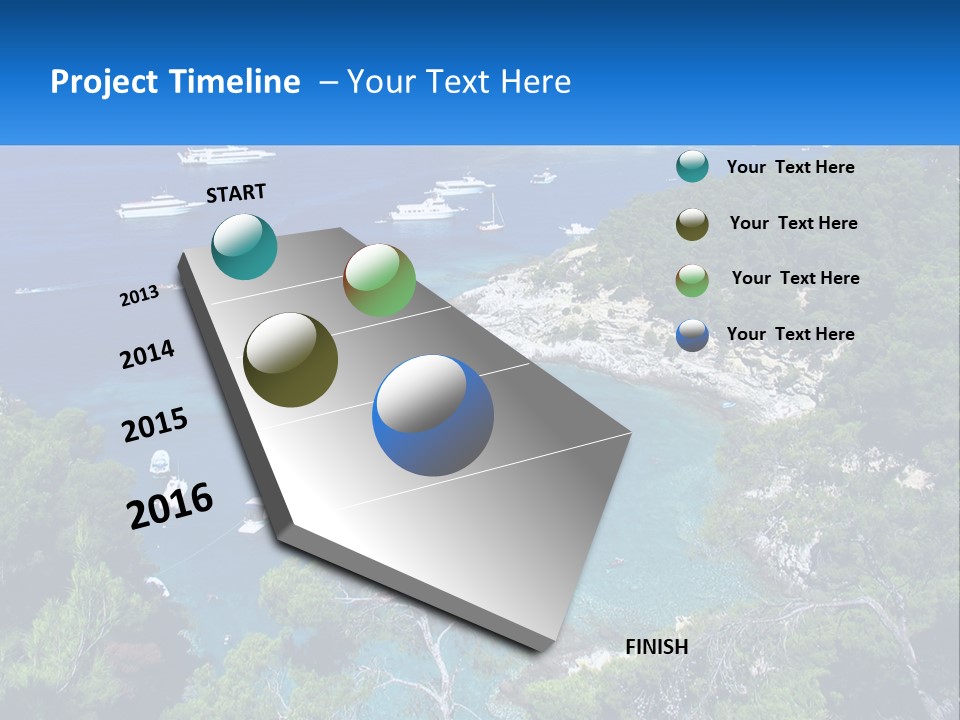 Project Timeline – Your Text Here

START

2013

2014

2015

2016

FINISH

Your Text Here

Your Text Here

Your Text Here

Your Text Here